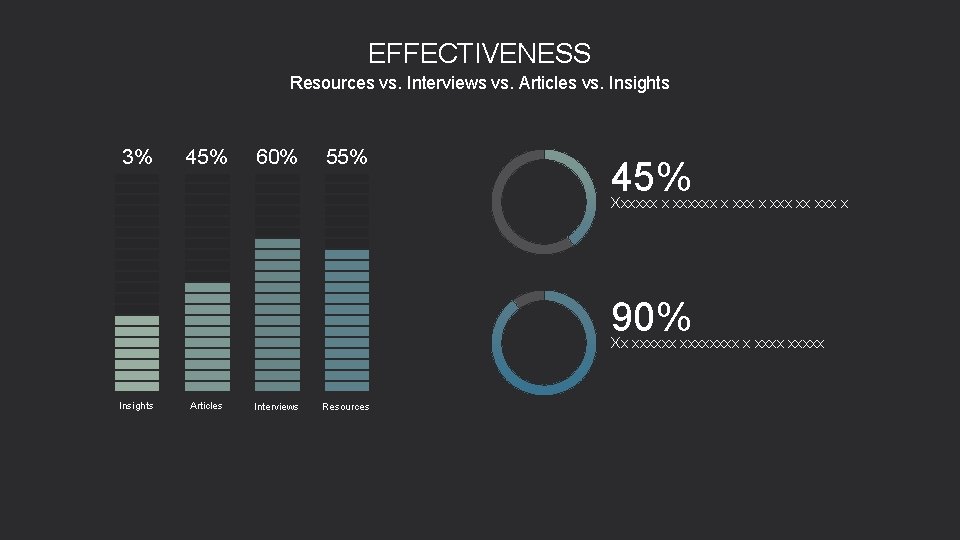 EFFECTIVENESS

Resources vs. Interviews vs. Articles vs. Insights

3% 45% 60% 55%

Insights Articles Interviews Resources

45%
Xxxxxx x xxxxxx x xxx x xxx xx xxx x

90%
Xx xxxxxx xxxxxxxx x xxxx xxxxx